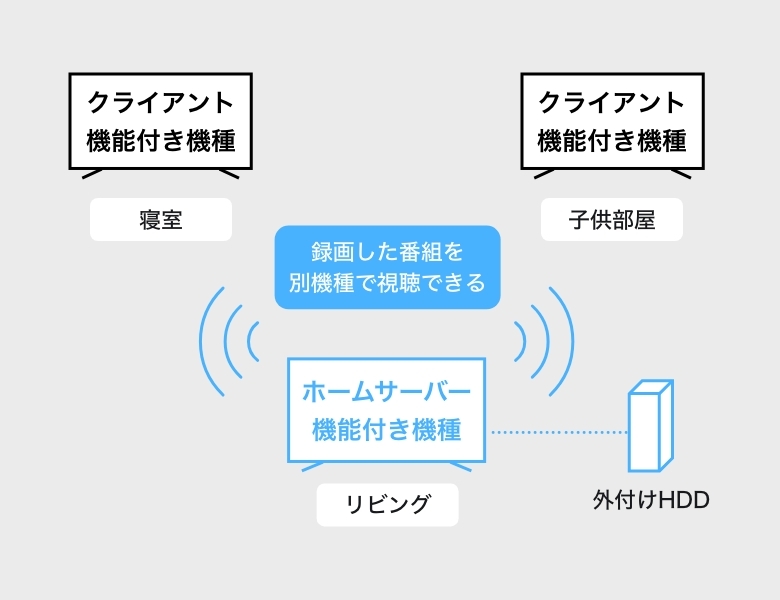 クライアント
機能付き機種

寝室

クライアント
機能付き機種

子供部屋

録画した番組を
別機種で視聴できる

ホームサーバー
機能付き機種

リビング

外付けHDD